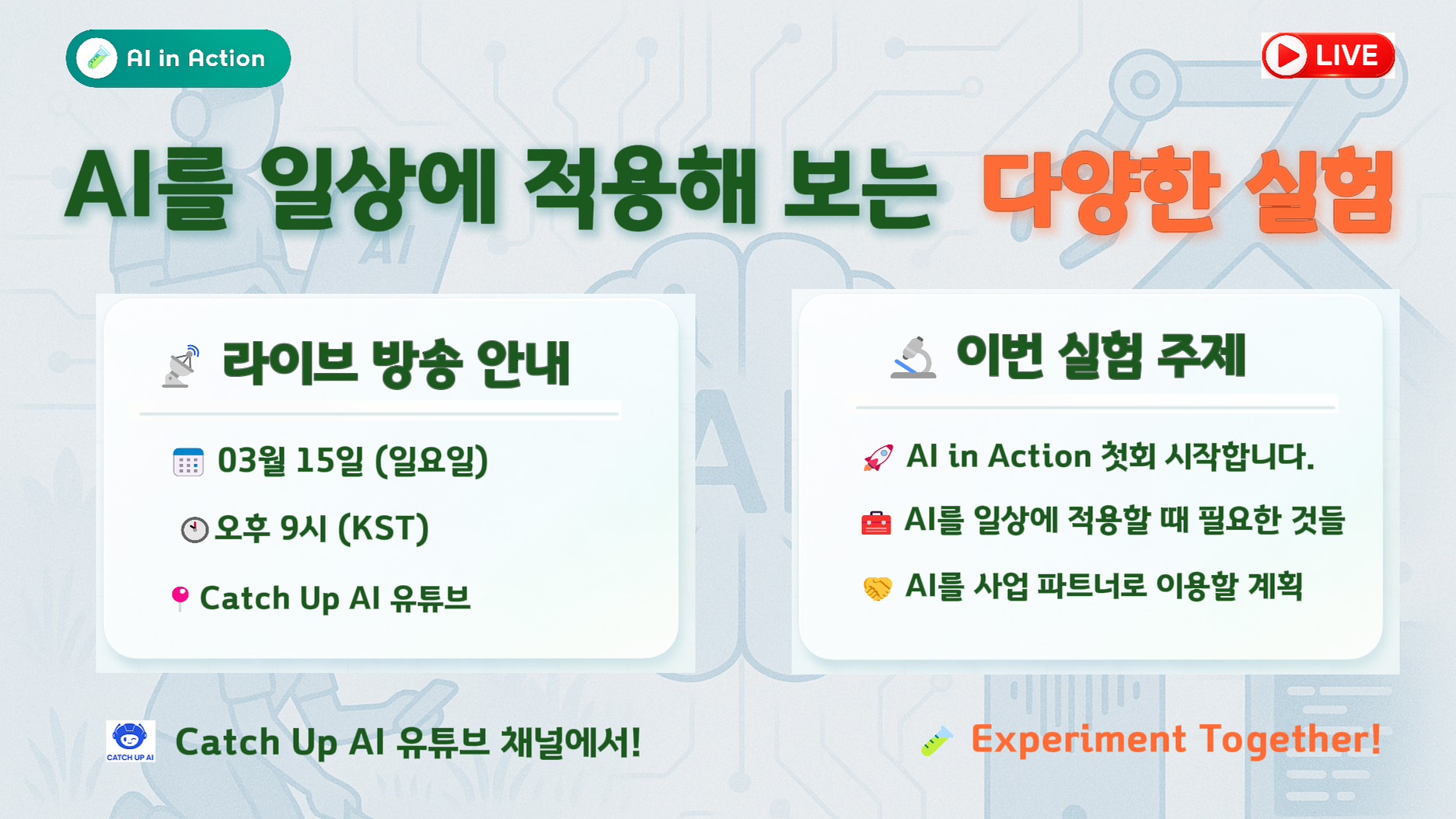 AI in Action

LIVE

AI를 일상에 적용해 보는 다양한 실험

라이브 방송 안내

03월 15일 (일요일)

오후 9시 (KST)

Catch Up AI 유튜브

이번 실험 주제

AI in Action 첫회 시작합니다.

AI를 일상에 적용할 때 필요한 것들

AI를 사업 파트너로 이용할 계획

CATCH UP AI

Catch Up AI 유튜브 채널에서!

Experiment Together!